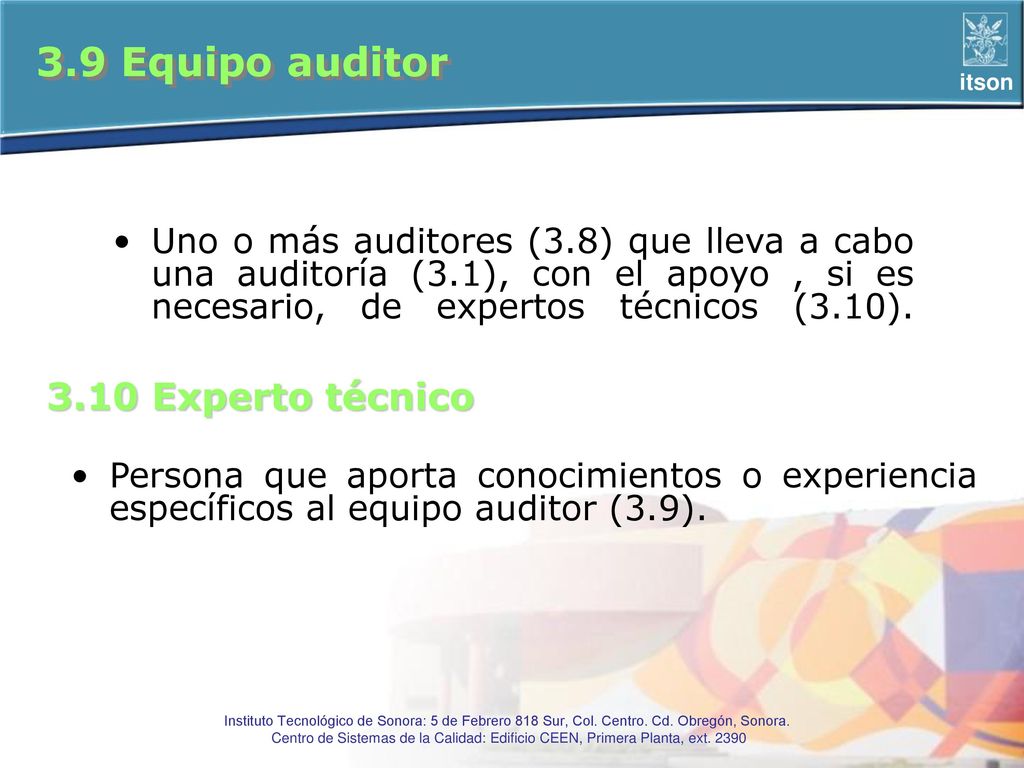 3.9 Equipo auditor

itson

• Uno o más auditores (3.8) que lleva a cabo una auditoría (3.1), con el apoyo , si es necesario, de expertos técnicos (3.10).

3.10 Experto técnico

• Persona que aporta conocimientos o experiencia específicos al equipo auditor (3.9).

Instituto Tecnológico de Sonora: 5 de Febrero 818 Sur, Col. Centro. Cd. Obregón, Sonora.
Centro de Sistemas de la Calidad: Edificio CEEN, Primera Planta, ext. 2390